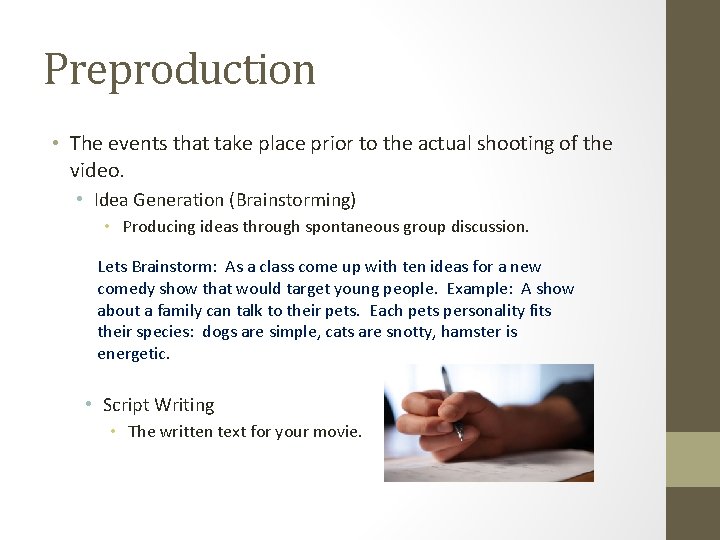 Preproduction

• The events that take place prior to the actual shooting of the video.
  • Idea Generation (Brainstorming)
    • Producing ideas through spontaneous group discussion.

Lets Brainstorm: As a class come up with ten ideas for a new comedy show that would target young people. Example: A show about a family can talk to their pets. Each pets personality fits their species: dogs are simple, cats are snotty, hamster is energetic.

  • Script Writing
    • The written text for your movie.